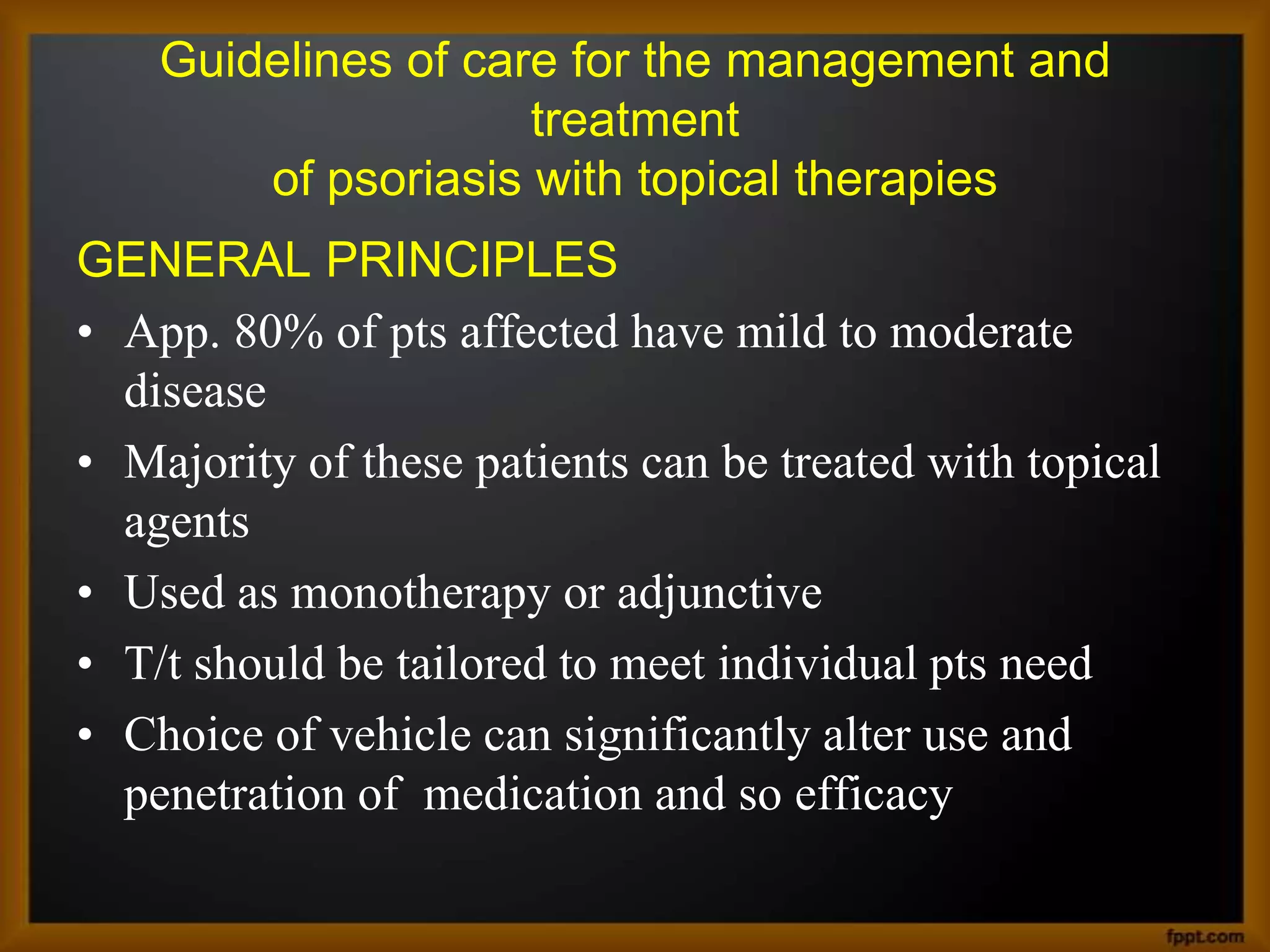 Guidelines of care for the management and treatment
of psoriasis with topical therapies

GENERAL PRINCIPLES

• App. 80% of pts affected have mild to moderate disease
• Majority of these patients can be treated with topical agents
• Used as monotherapy or adjunctive
• T/t should be tailored to meet individual pts need
• Choice of vehicle can significantly alter use and penetration of medication and so efficacy

fppt.com